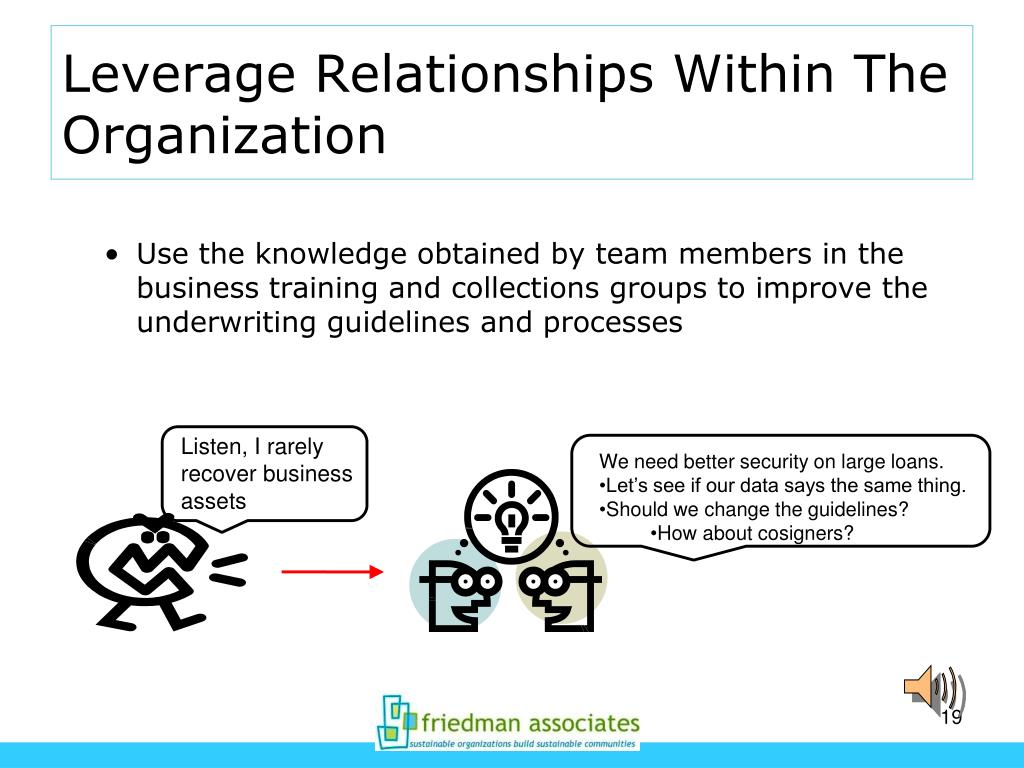 Leverage Relationships Within The Organization

• Use the knowledge obtained by team members in the business training and collections groups to improve the underwriting guidelines and processes

Listen, I rarely recover business assets

We need better security on large loans.
•Let's see if our data says the same thing.
•Should we change the guidelines?
•How about cosigners?

friedman associates
sustainable organizations build sustainable communities

19